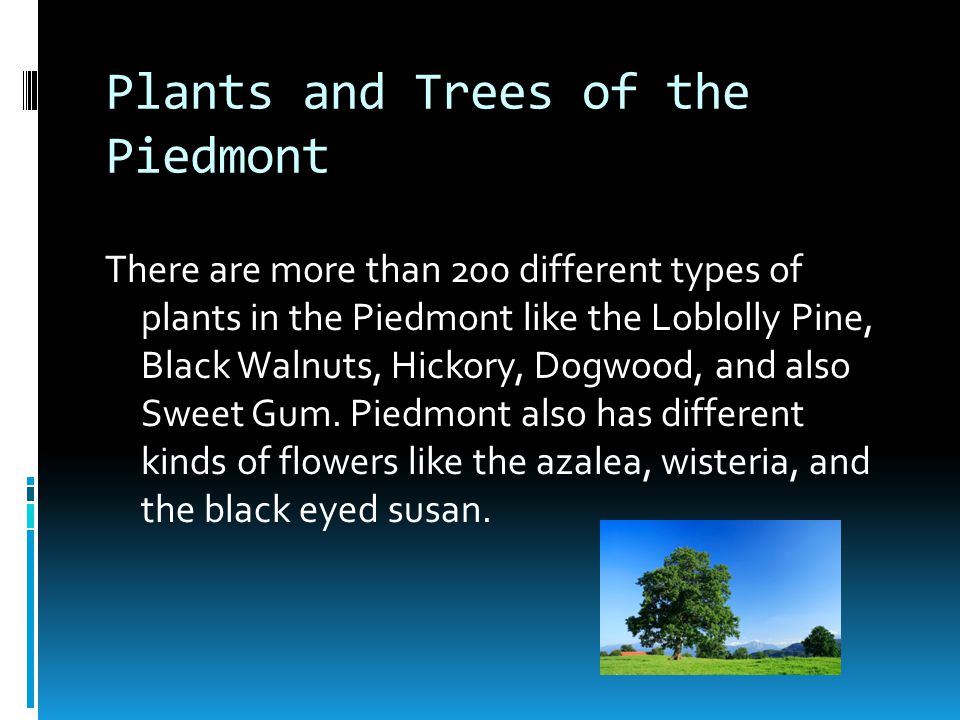 Plants and Trees of the Piedmont

There are more than 200 different types of plants in the Piedmont like the Loblolly Pine, Black Walnuts, Hickory, Dogwood, and also Sweet Gum. Piedmont also has different kinds of flowers like the azalea, wisteria, and the black eyed susan.